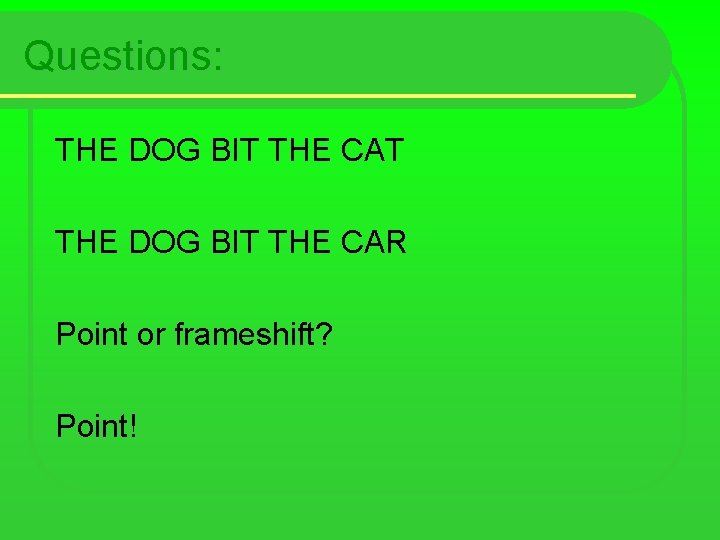 Questions:

THE DOG BIT THE CAT

THE DOG BIT THE CAR

Point or frameshift?

Point!